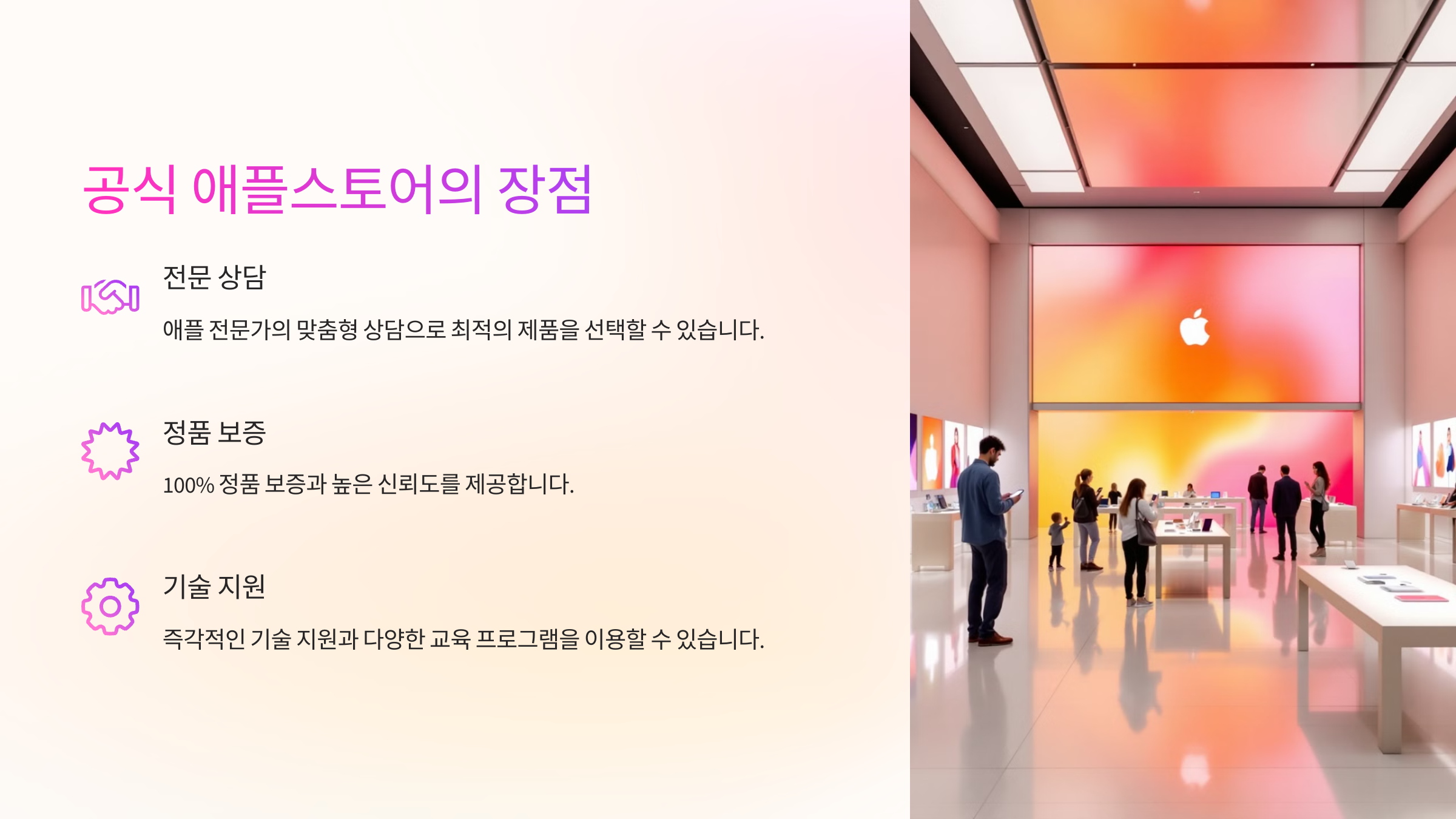 공식 애플스토어의 장점

전문 상담

애플 전문가의 맞춤형 상담으로 최적의 제품을 선택할 수 있습니다.

정품 보증

100% 정품 보증과 높은 신뢰도를 제공합니다.

기술 지원

즉각적인 기술 지원과 다양한 교육 프로그램을 이용할 수 있습니다.